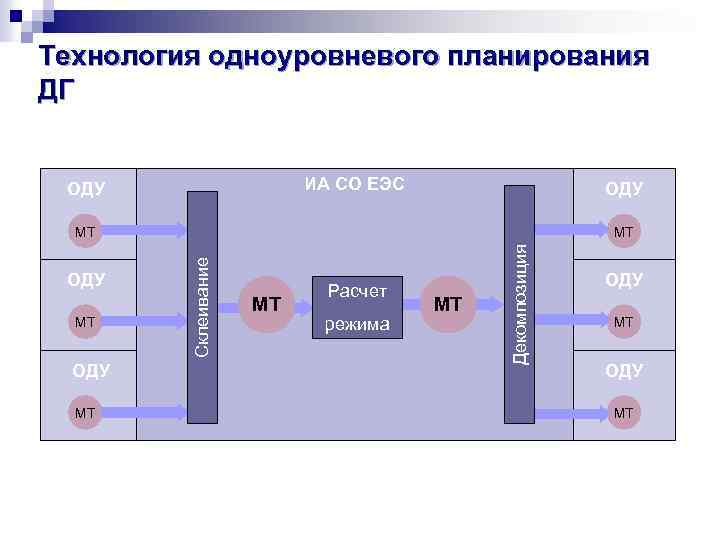 Технология одноуровневого планирования ДГ

ОДУ
МТ
ОДУ
МТ
ОДУ
МТ

ИА СО ЕЭС

Склеивание

МТ

Расчет режима

МТ

Декомпозиция

ОДУ
МТ
ОДУ
МТ
ОДУ
МТ